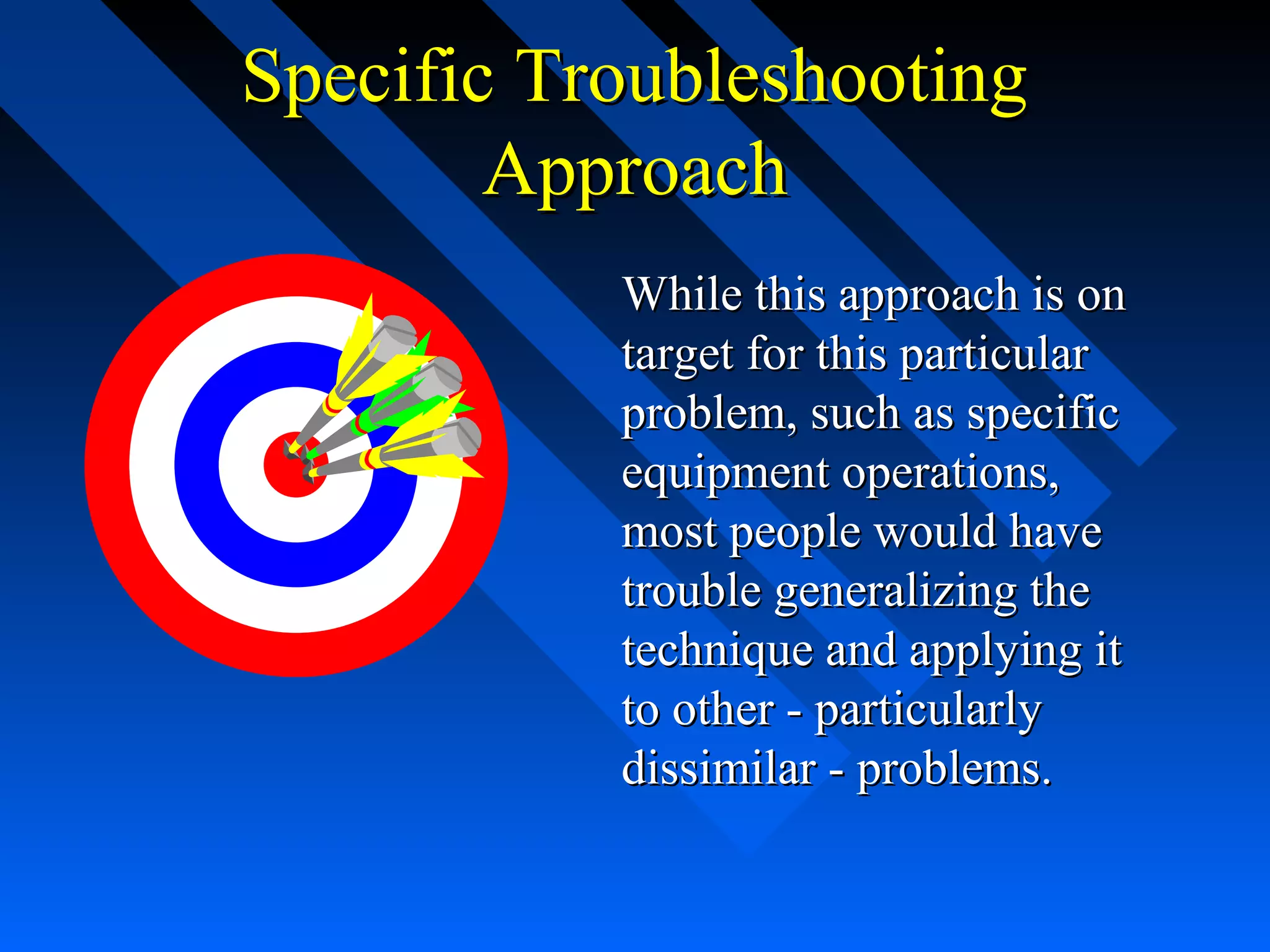 Specific Troubleshooting Approach

While this approach is on target for this particular problem, such as specific equipment operations, most people would have trouble generalizing the technique and applying it to other - particularly dissimilar - problems.